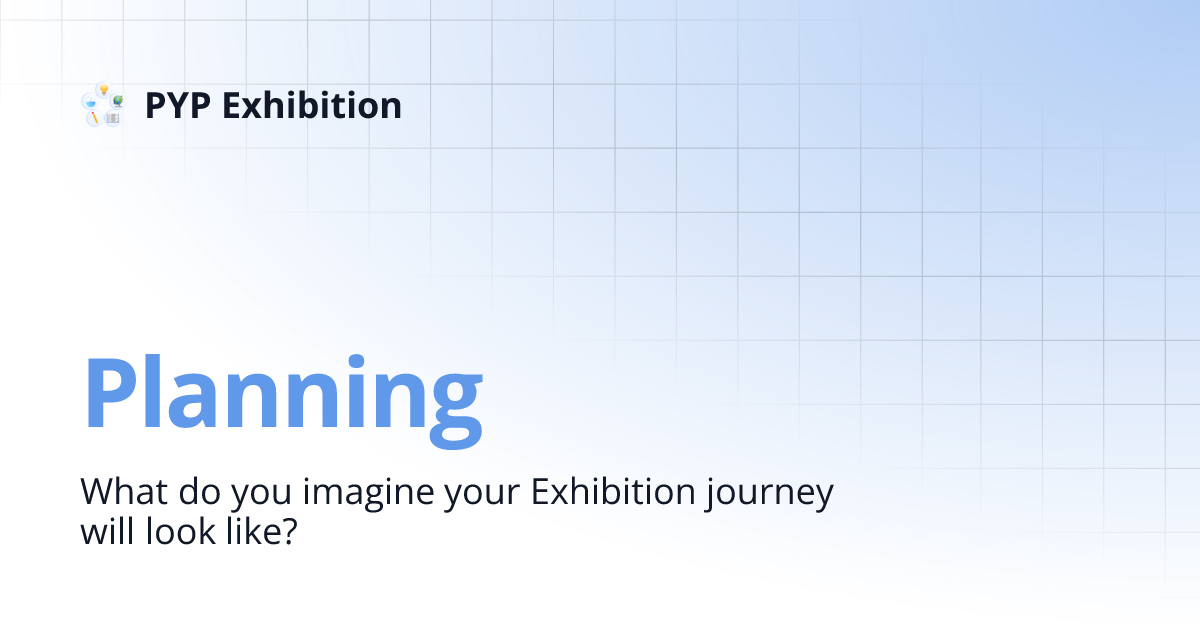 PYP Exhibition

Planning

What do you imagine your Exhibition journey will look like?